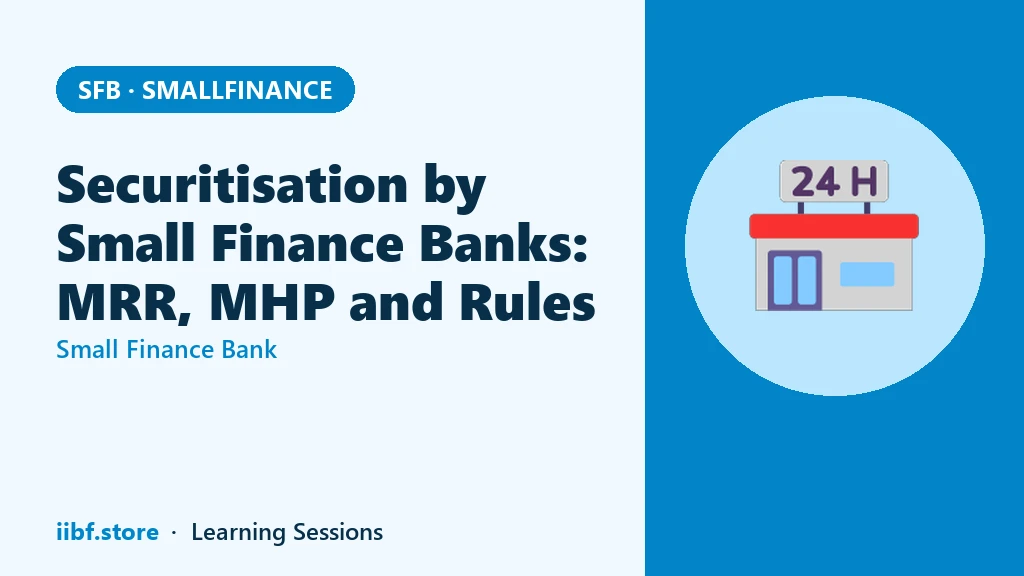 SFB · SMALLFINANCE

Securitisation by Small Finance Banks: MRR, MHP and Rules

Small Finance Bank

24 H

iibf.store · Learning Sessions